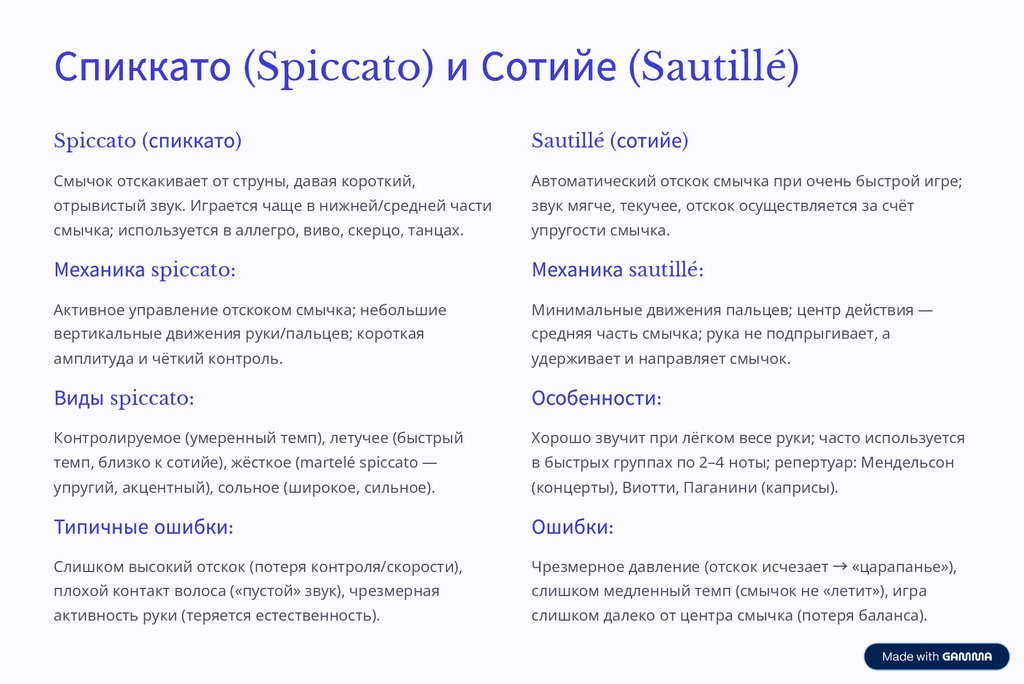 Спиккато (Spiccato) и Сотийе (Sautillé)

Spiccato (спиккато)

Смычок отскакивает от струны, давая короткий, отрывистый звук. Играется чаще в нижней/средней части смычка; используется в аллегро, виво, скерцо, танцах.

Механика spiccato:

Активное управление отскоком смычка; небольшие вертикальные движения руки/пальцев; короткая амплитуда и чёткий контроль.

Виды spiccato:

Контролируемое (умеренный темп), летучее (быстрый темп, близко к сотийе), жёсткое (martelé spiccato — упругий, акцентный), сольное (широкое, сильное).

Типичные ошибки:

Слишком высокий отскок (потеря контроля/скорости), плохой контакт волоса («пустой» звук), чрезмерная активность руки (теряется естественность).

Sautillé (сотийе)

Автоматический отскок смычка при очень быстрой игре; звук мягче, текучее, отскок осуществляется за счёт упругости смычка.

Механика sautillé:

Минимальные движения пальцев; центр действия — средняя часть смычка; рука не подпрыгивает, а удерживает и направляет смычок.

Особенности:

Хорошо звучит при лёгком весе руки; часто используется в быстрых группах по 2–4 ноты; репертуар: Мендельсон (концерты), Виотти, Паганини (каприсы).

Ошибки:

Чрезмерное давление (отскок исчезает → «царапанье»), слишком медленный темп (смычок не «летит»), игра слишком далеко от центра смычка (потеря баланса).

Made with GAMMA